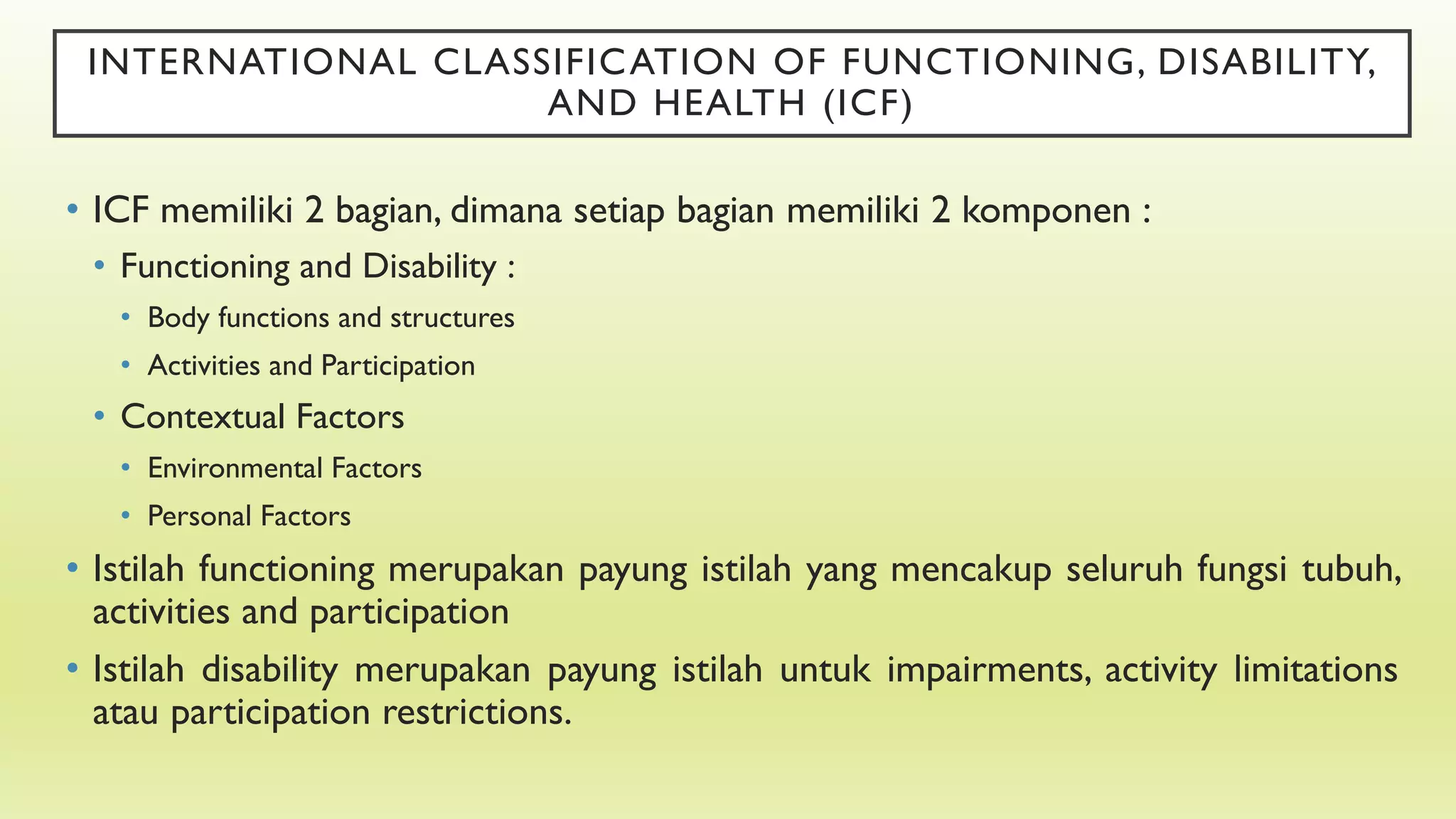 INTERNATIONAL CLASSIFICATION OF FUNCTIONING, DISABILITY, AND HEALTH (ICF)

• ICF memiliki 2 bagian, dimana setiap bagian memiliki 2 komponen :
  • Functioning and Disability :
    • Body functions and structures
    • Activities and Participation
  • Contextual Factors
    • Environmental Factors
    • Personal Factors
• Istilah functioning merupakan payung istilah yang mencakup seluruh fungsi tubuh, activities and participation
• Istilah disability merupakan payung istilah untuk impairments, activity limitations atau participation restrictions.